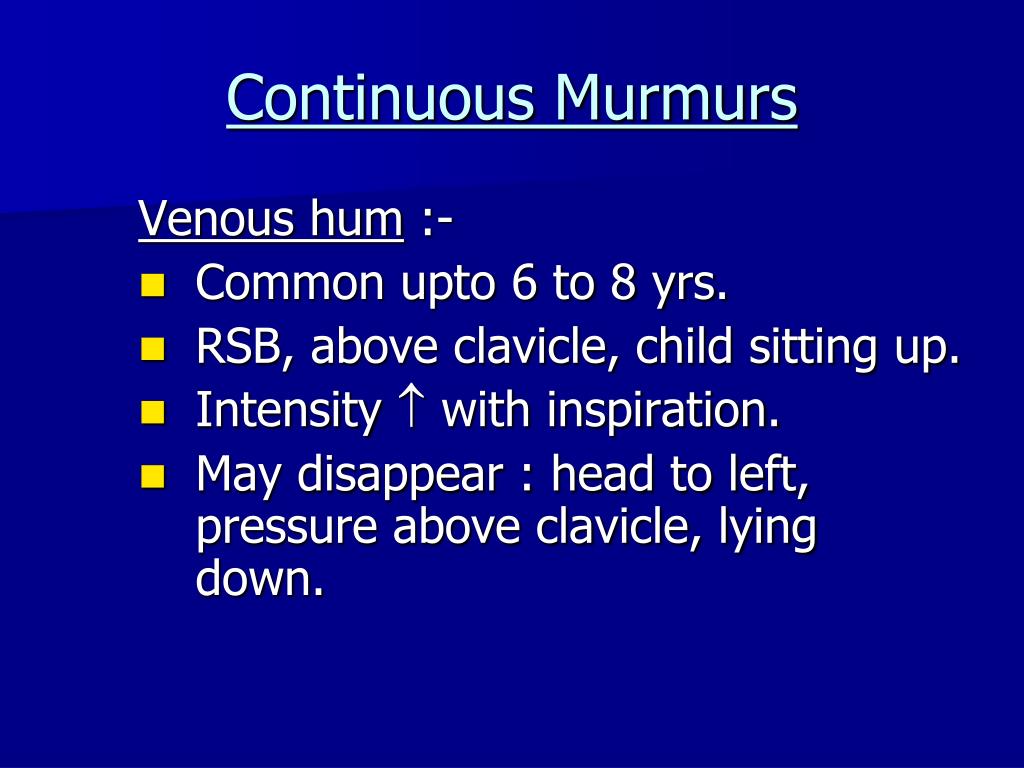 Continuous Murmurs

Venous hum :-

- Common upto 6 to 8 yrs.
- RSB, above clavicle, child sitting up.
- Intensity $\uparrow$ with inspiration.
- May disappear : head to left, pressure above clavicle, lying down.